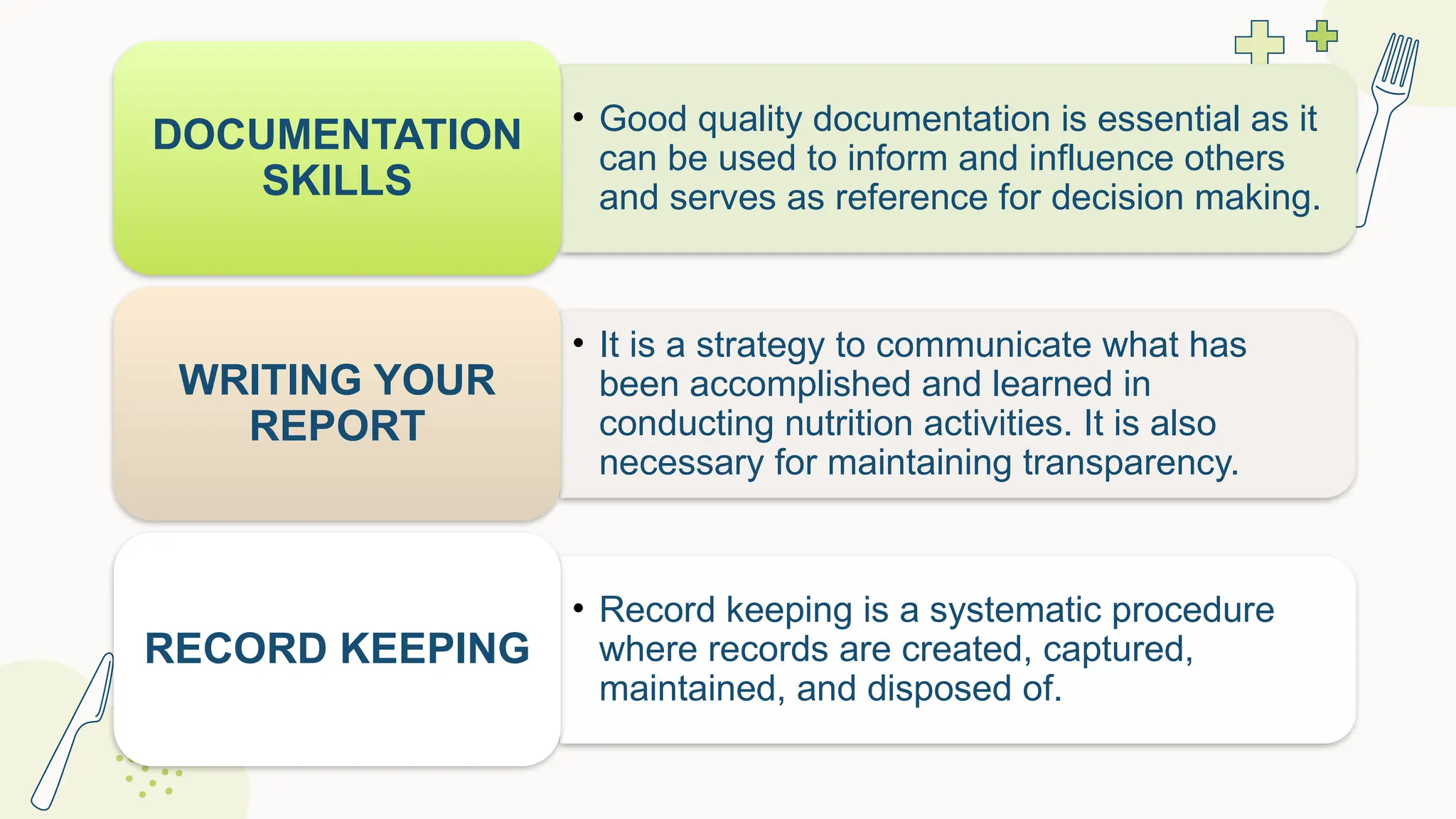 DOCUMENTATION SKILLS

• Good quality documentation is essential as it can be used to inform and influence others and serves as reference for decision making.

WRITING YOUR REPORT

• It is a strategy to communicate what has been accomplished and learned in conducting nutrition activities. It is also necessary for maintaining transparency.

RECORD KEEPING

• Record keeping is a systematic procedure where records are created, captured, maintained, and disposed of.